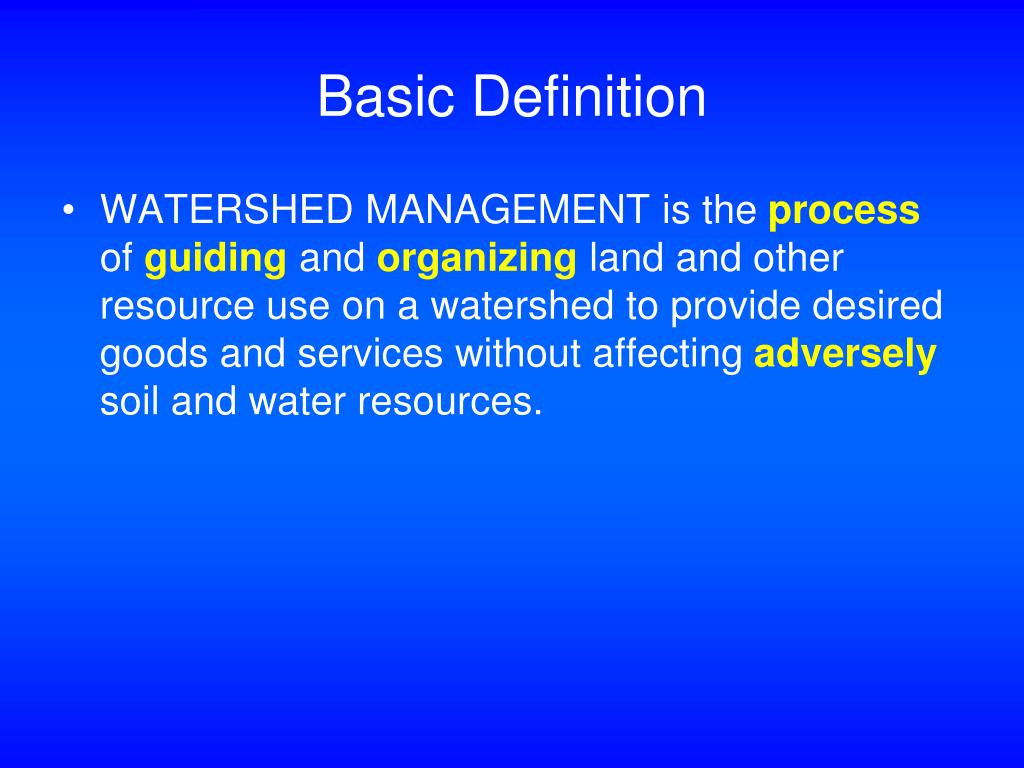 Basic Definition

• WATERSHED MANAGEMENT is the process of guiding and organizing land and other resource use on a watershed to provide desired goods and services without affecting adversely soil and water resources.